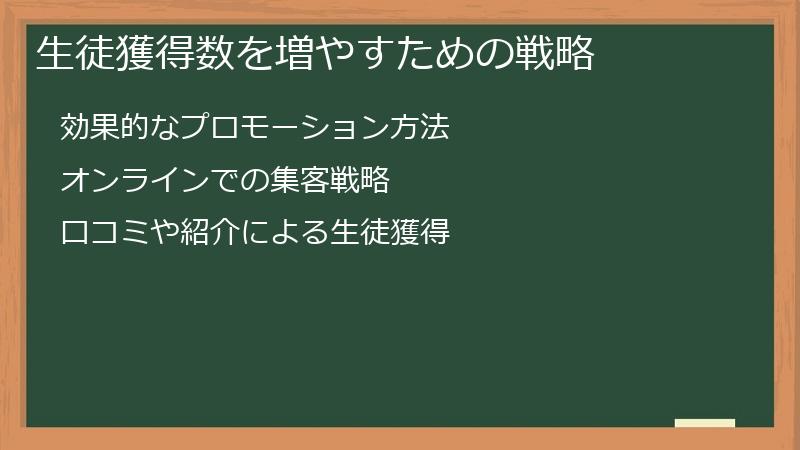 生徒獲得数を増やすための戦略

効果的なプロモーション方法

オンラインでの集客戦略

口コミや紹介による生徒獲得